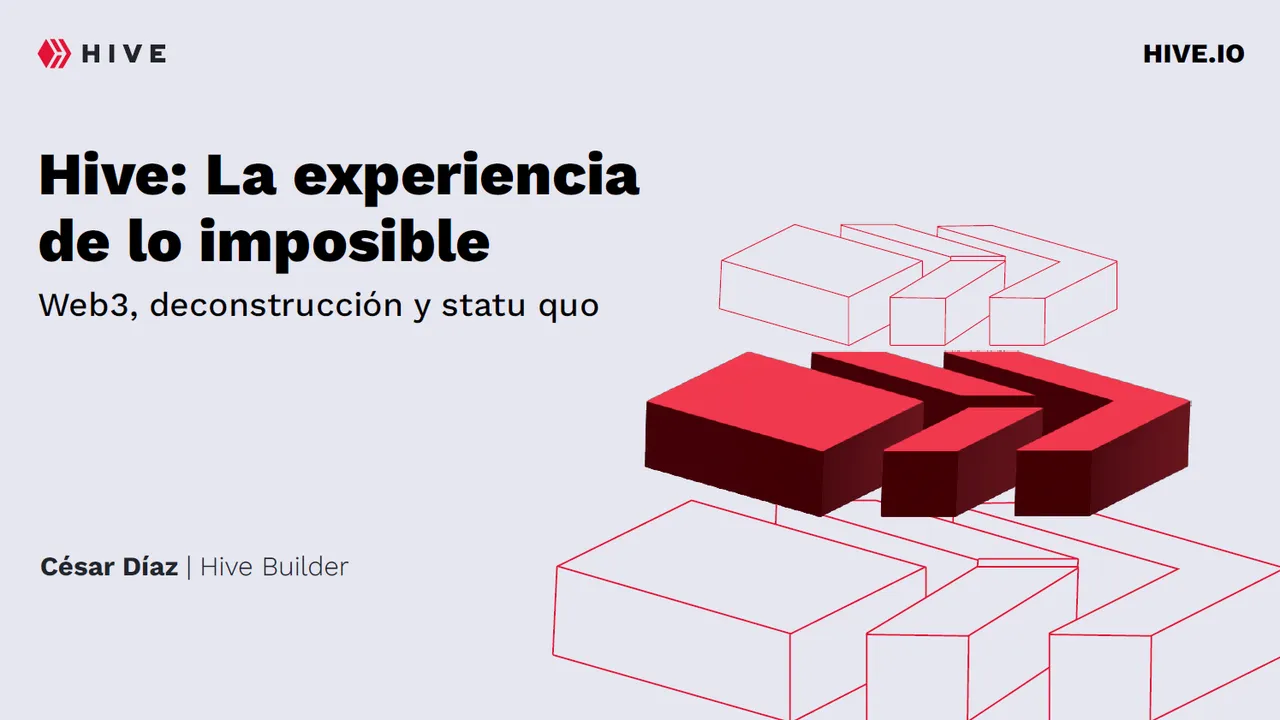 HIVE

HIVE.IO

Hive: La experiencia de lo imposible

Web3, deconstrucción y statu quo

César Díaz | Hive Builder